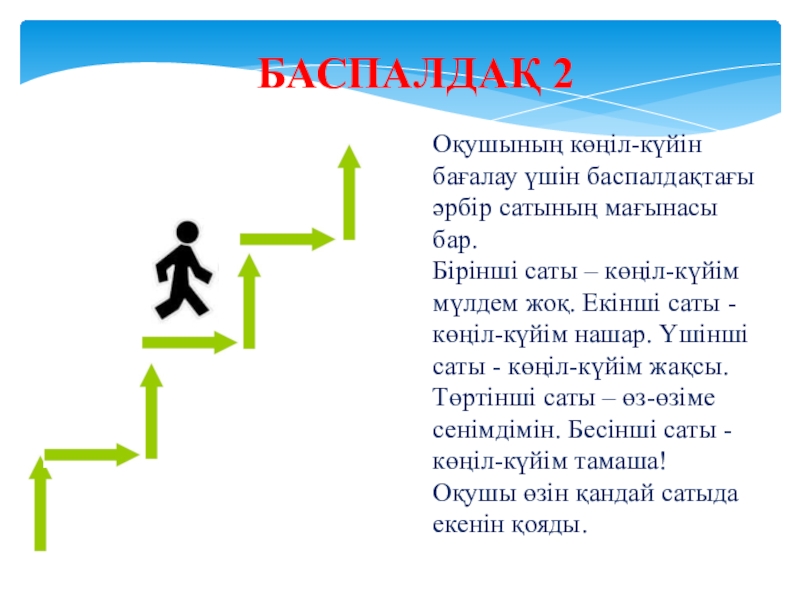 БАСПАЛДАҚ 2

Оқушының көңіл-күйін бағалау үшін баспалдақтағы әрбір сатының мағынасы бар.
Бірінші саты – көңіл-күйім мүлдем жоқ. Екінші саты - көңіл-күйім нашар. Үшінші саты - көңіл-күйім жақсы. Төртінші саты – өз-өзіме сенімдімін. Бесінші саты - көңіл-күйім тамаша!
Оқушы өзін қандай сатыда екенін қояды.